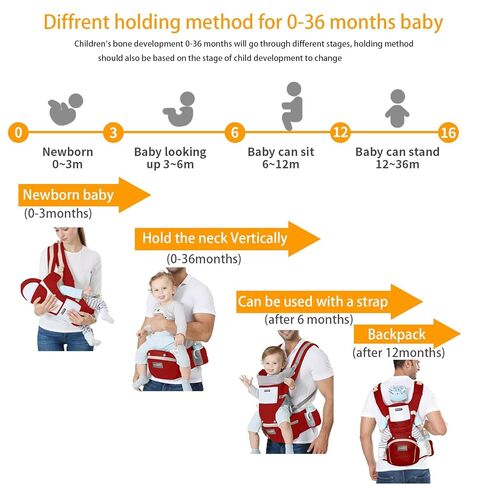 Diffrent holding method for 0-36 months baby

Children's bone development 0-36 months will go through different stages, holding method should also be based on the stage of child development to change

0 3 6 12 16

Newborn 0~3m

Baby looking up 3~6m

Baby can sit 6~12m

Baby can stand 12~36m

Newborn baby
(0-3months)

Hold the neck Vertically
(0-36months)

Can be used with a strap
(after 6 months)

Backpack
(after 12months)